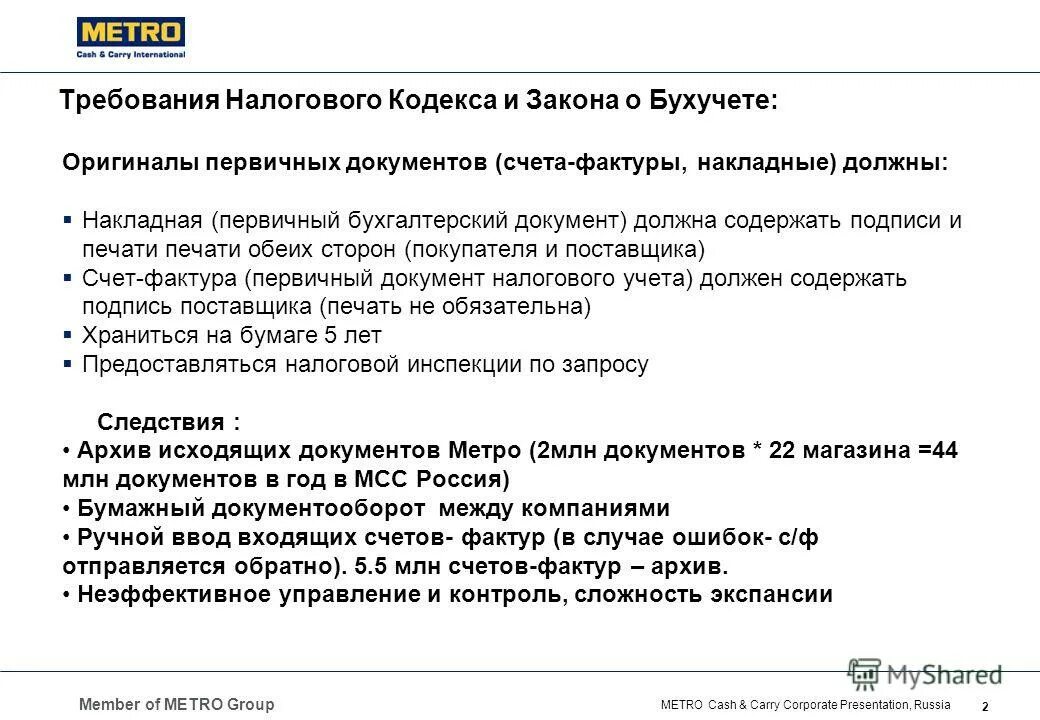 METRO
Cash & Carry International

Требования Налогового Кодекса и Закона о Бухучете:

Оригиналы первичных документов (счета-фактуры, накладные) должны:

▪ Накладная (первичный бухгалтерский документ) должна содержать подписи и печати печати обеих сторон (покупателя и поставщика)
▪ Счет-фактура (первичный документ налогового учета) должен содержать подпись поставщика (печать не обязательна)
▪ Храниться на бумаге 5 лет
▪ Предоставляться налоговой инспекции по запросу

Следствия :
• Архив исходящих документов Метро (2млн документов * 22 магазина =44 млн документов в год в МСС Россия)
• Бумажный документооборот между компаниями
• Ручной ввод входящих счетов- фактур (в случае ошибок- с/ф отправляется обратно). 5.5 млн счетов-фактур – архив.
• Неэффективное управление и контроль, сложность экспансии

MyShared

Member of METRO Group

METRO Cash & Carry Corporate Presentation, Russia

2